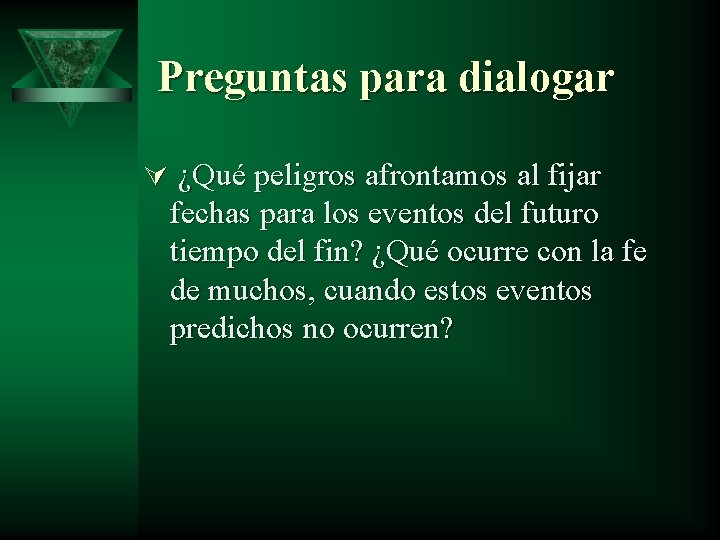 Preguntas para dialogar

¿Qué peligros afrontamos al fijar fechas para los eventos del futuro tiempo del fin? ¿Qué ocurre con la fe de muchos, cuando estos eventos predichos no ocurren?